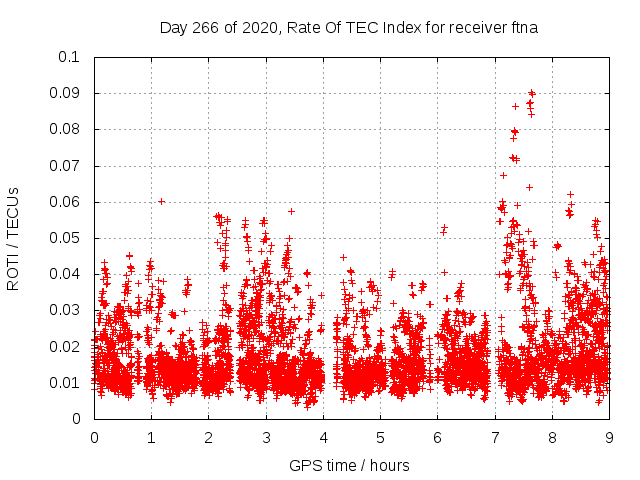 Day 266 of 2020, Rate Of TEC Index for receiver ftna

ROTI / TECUs

0.1
0.09
0.08
0.07
0.06
0.05
0.04
0.03
0.02
0.01
0

0 1 2 3 4 5 6 7 8 9

GPS time / hours